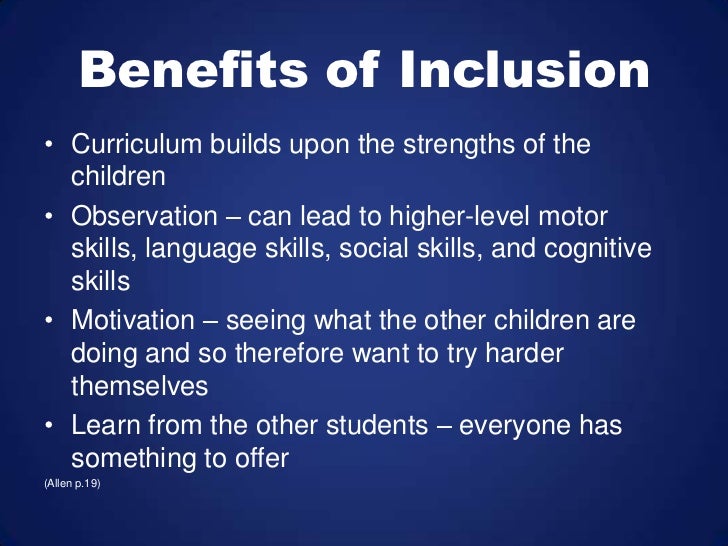 Benefits of Inclusion

• Curriculum builds upon the strengths of the children

• Observation – can lead to higher-level motor skills, language skills, social skills, and cognitive skills

• Motivation – seeing what the other children are doing and so therefore want to try harder themselves

• Learn from the other students – everyone has something to offer

(Allen p.19)